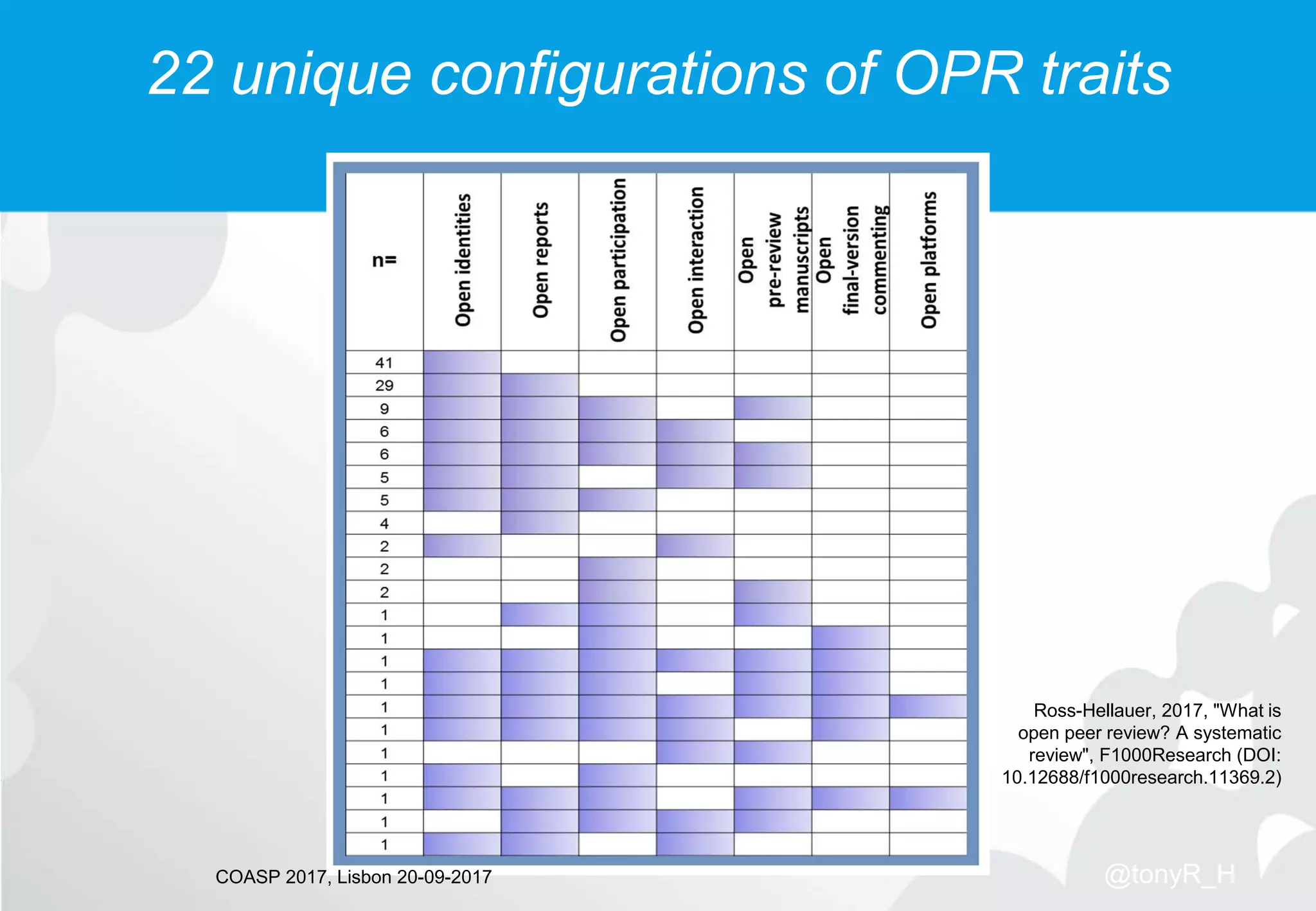 22 unique configurations of OPR traits

| n= | Open identities | Open reports | Open participation | Open interaction | Open pre-review manuscripts | Open final-version commenting | Open platforms |
|---|---|---|---|---|---|---|---|
| 41 | | | | | | | |
| 29 | | | | | | | |
| 9 | | | | | | | |
| 6 | | | | | | | |
| 6 | | | | | | | |
| 5 | | | | | | | |
| 5 | | | | | | | |
| 4 | | | | | | | |
| 2 | | | | | | | |
| 2 | | | | | | | |
| 2 | | | | | | | |
| 1 | | | | | | | |
| 1 | | | | | | | |
| 1 | | | | | | | |
| 1 | | | | | | | |
| 1 | | | | | | | |
| 1 | | | | | | | |
| 1 | | | | | | | |
| 1 | | | | | | | |
| 1 | | | | | | | |
| 1 | | | | | | | |
| 1 | | | | | | | |

Ross-Hellauer, 2017, "What is open peer review? A systematic review", F1000Research (DOI: 10.12688/f1000research.11369.2)

COASP 2017, Lisbon 20-09-2017

@tonyR_H